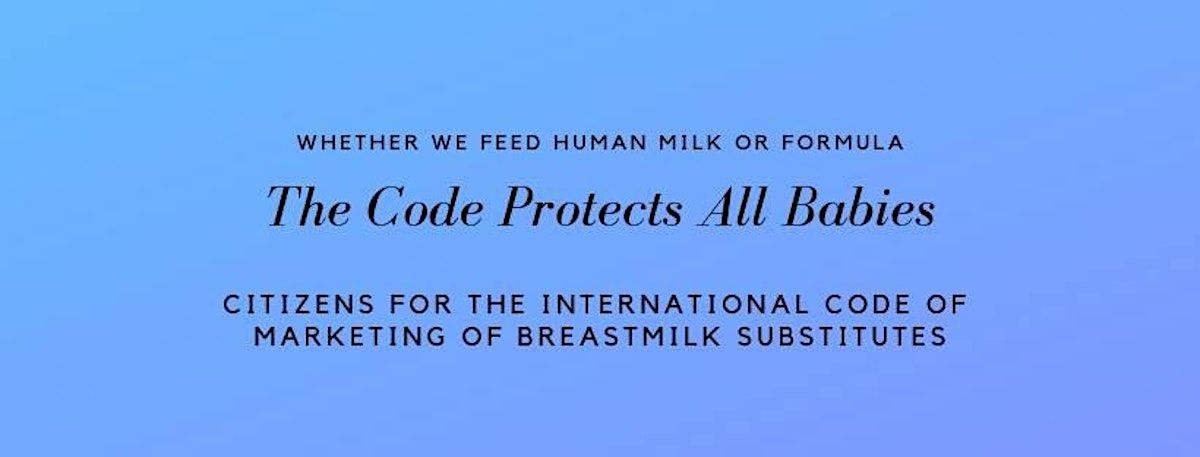 WHETHER WE FEED HUMAN MILK OR FORMULA

The Code Protects All Babies

CITIZENS FOR THE INTERNATIONAL CODE OF MARKETING OF BREASTMILK SUBSTITUTES